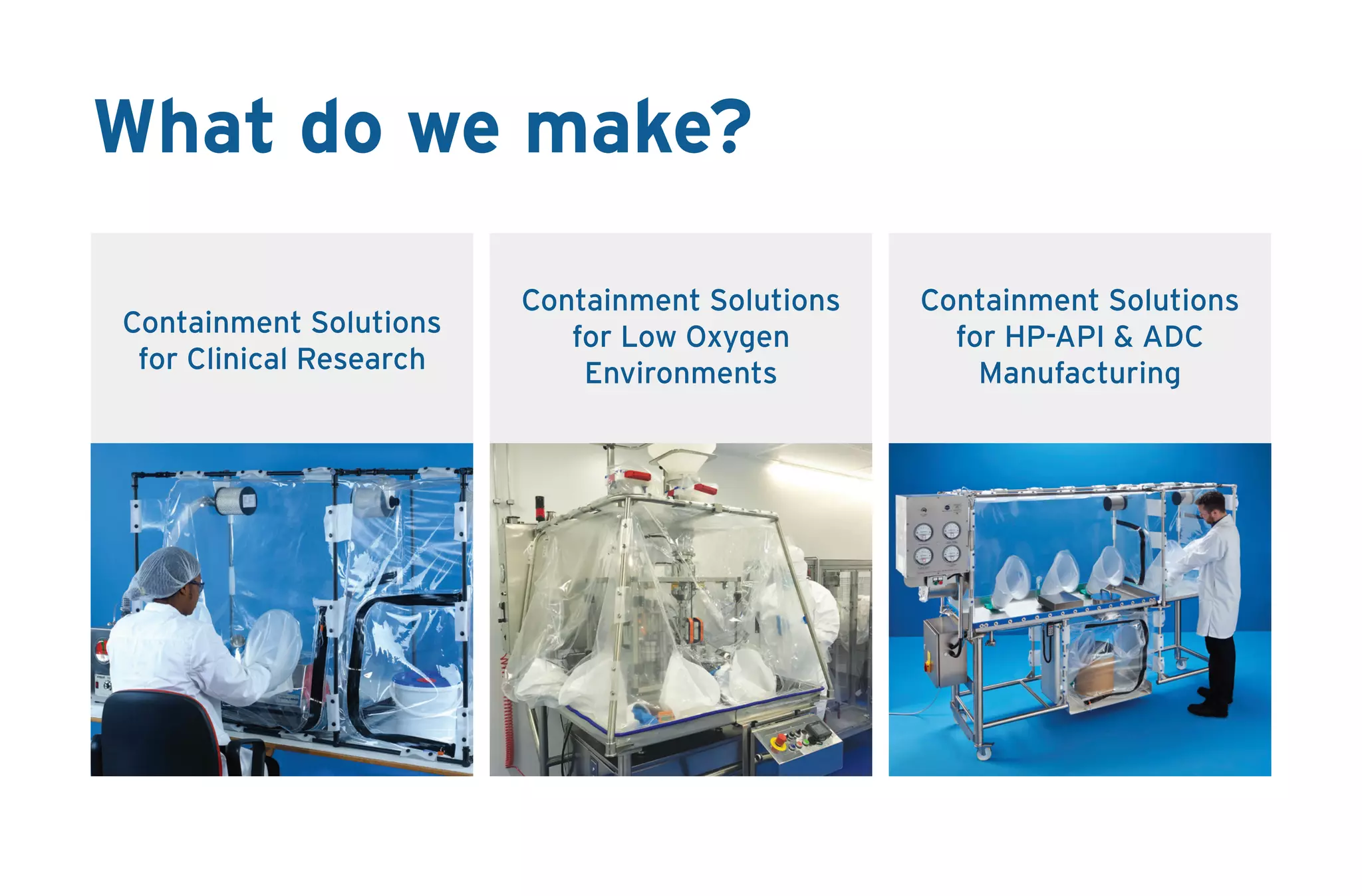 What do we make?

Containment Solutions for Clinical Research

Containment Solutions for Low Oxygen Environments

Containment Solutions for HP-API & ADC Manufacturing